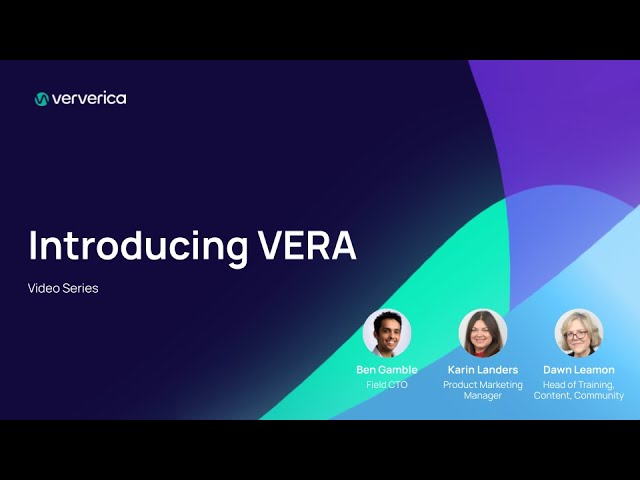 ververica

Introducing VERA

Video Series

Ben Gamble
Field CTO

Karin Landers
Product Marketing Manager

Dawn Leamon
Head of Training, Content, Community